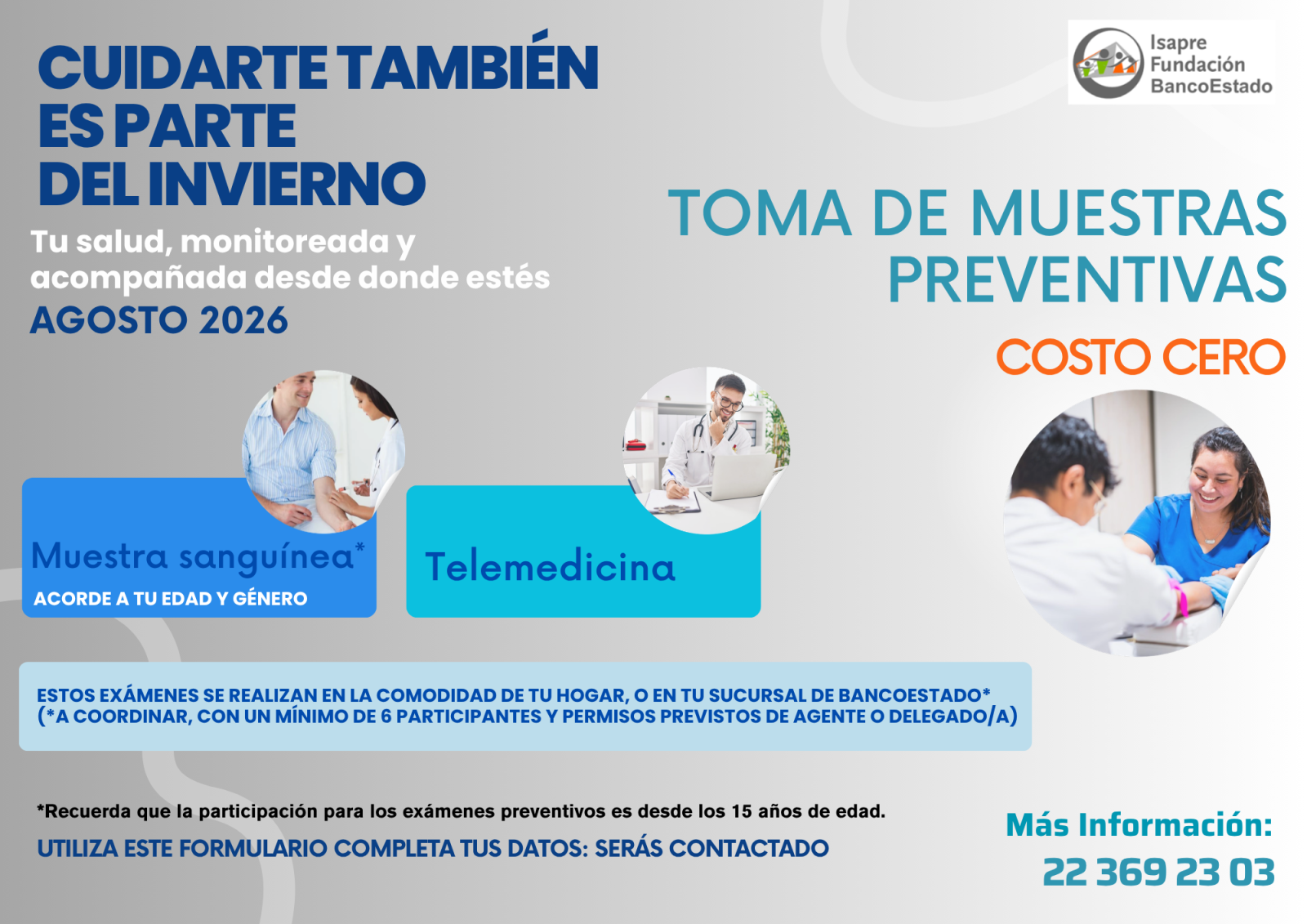 CUIDARTE TAMBIÉN ES PARTE DEL INVIERNO

Tu salud, monitoreada y acompañada desde donde estés

AGOSTO 2026

Isapre Fundación BancoEstado

TOMA DE MUESTRAS PREVENTIVAS

COSTO CERO

Muestra sanguínea*
ACORDE A TU EDAD Y GÉNERO

Telemedicina

ESTOS EXÁMENES SE REALIZAN EN LA COMODIDAD DE TU HOGAR, O EN TU SUCURSAL DE BANCOESTADO*
(*A COORDINAR, CON UN MÍNIMO DE 6 PARTICIPANTES Y PERMISOS PREVISTOS DE AGENTE O DELEGADO/A)

*Recuerda que la participación para los exámenes preventivos es desde los 15 años de edad.

UTILIZA ESTE FORMULARIO COMPLETA TUS DATOS: SERÁS CONTACTADO

Más Información:
22 369 23 03